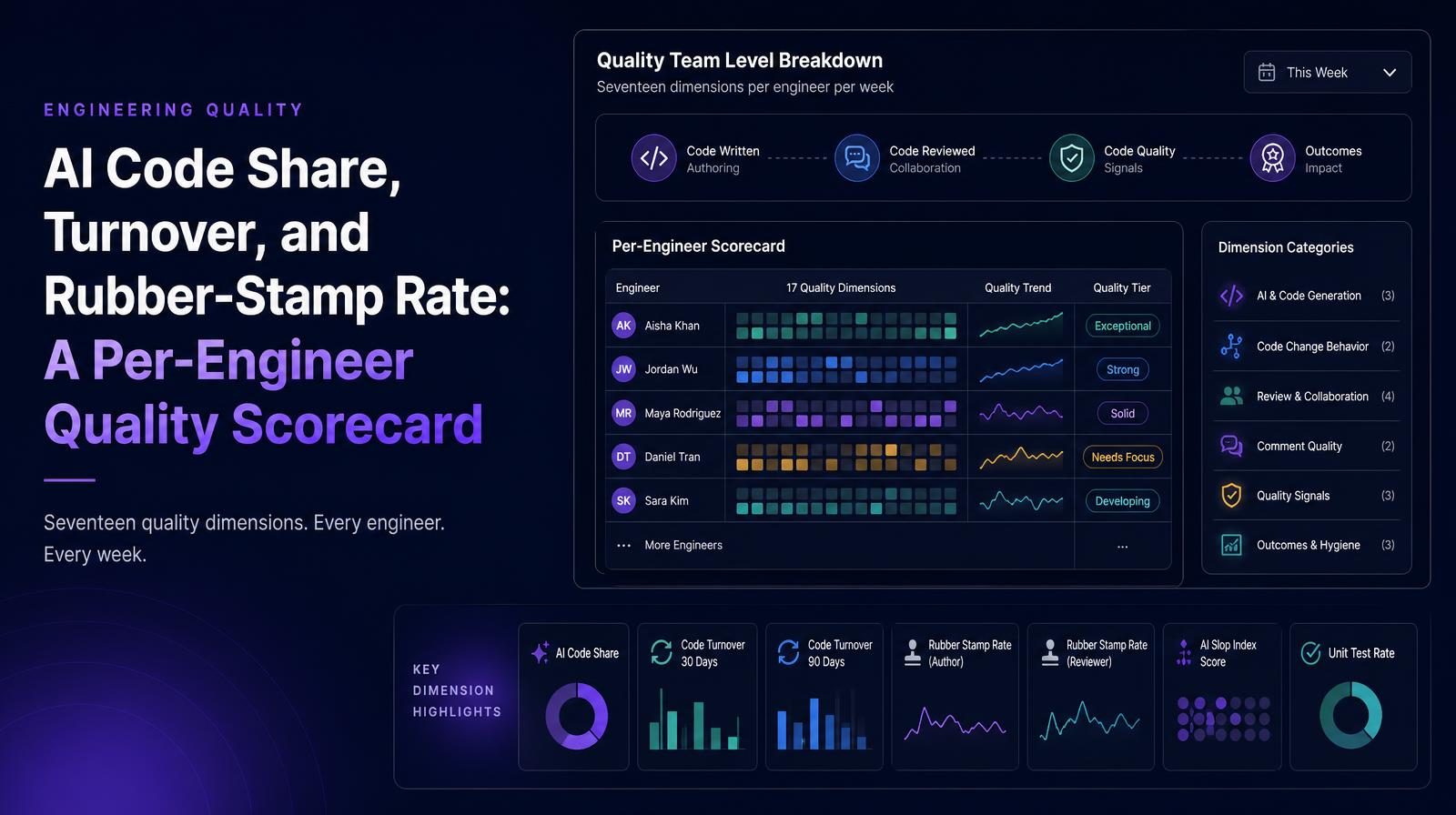 ENGINEERING QUALITY

AI Code Share, Turnover, and Rubber-Stamp Rate: A Per-Engineer Quality Scorecard

Seventeen quality dimensions. Every engineer. Every week.

Quality Team Level Breakdown
Seventeen dimensions per engineer per week

This Week

Code Written
Authoring

Code Reviewed
Collaboration

Code Quality
Signals

Outcomes
Impact

Per-Engineer Scorecard

| Engineer | 17 Quality Dimensions | Quality Trend | Quality Tier |
|---|---|---|---|
| AK Aisha Khan | | | Exceptional |
| JW Jordan Wu | | | Strong |
| MR Maya Rodriguez | | | Solid |
| DT Daniel Tran | | | Needs Focus |
| SK Sara Kim | | | Developing |
| ... More Engineers | | | ... |

Dimension Categories

AI & Code Generation (3)

Code Change Behavior (2)

Review & Collaboration (4)

Comment Quality (2)

Quality Signals (3)

Outcomes & Hygiene (3)

KEY DIMENSION HIGHLIGHTS

AI Code Share

Code Turnover 30 Days

Code Turnover 90 Days

Rubber Stamp Rate (Author)

Rubber Stamp Rate (Reviewer)

AI Slop Index Score

Unit Test Rate